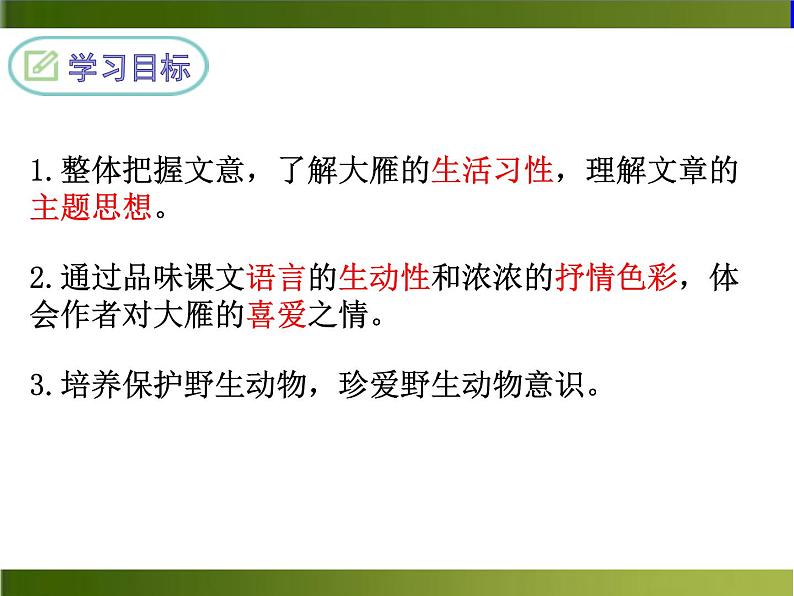 学习目标

1.整体把握文意，了解大雁的生活习性，理解文章的主题思想。

2.通过品味课文语言的生动性和浓浓的抒情色彩，体会作者对大雁的喜爱之情。

3.培养保护野生动物，珍爱野生动物意识。